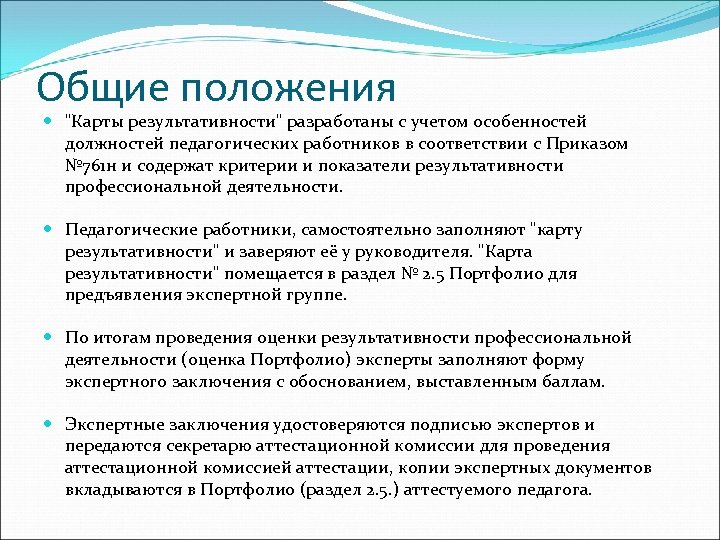 Общие положения

"Карты результативности" разработаны с учетом особенностей должностей педагогических работников в соответствии с Приказом №761н и содержат критерии и показатели результативности профессиональной деятельности.

Педагогические работники, самостоятельно заполняют "карту результативности" и заверяют её у руководителя. "Карта результативности" помещается в раздел № 2.5 Портфолио для предъявления экспертной группе.

По итогам проведения оценки результативности профессиональной деятельности (оценка Портфолио) эксперты заполняют форму экспертного заключения с обоснованием, выставленным баллам.

Экспертные заключения удостоверяются подписью экспертов и передаются секретарю аттестационной комиссии для проведения аттестационной комиссией аттестации, копии экспертных документов вкладываются в Портфолио (раздел 2.5.) аттестуемого педагога.